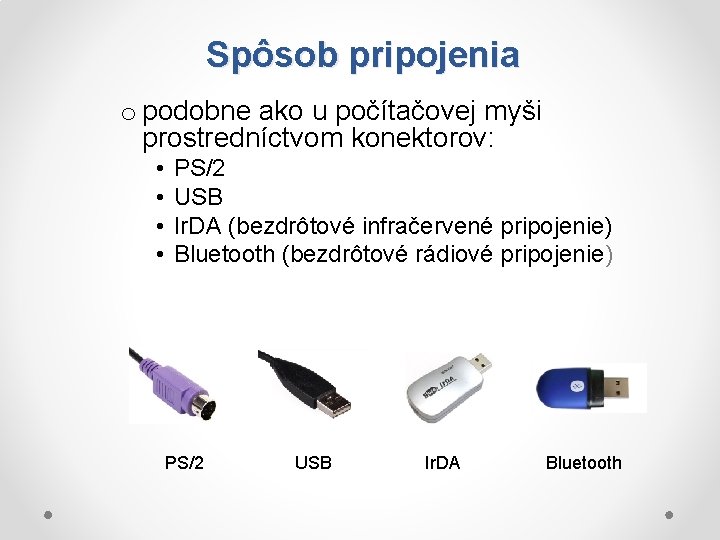 Spôsob pripojenia

o podobne ako u počítačovej myši prostredníctvom konektorov:
• PS/2
• USB
• IrDA (bezdrôtové infračervené pripojenie)
• Bluetooth (bezdrôtové rádiové pripojenie)

IrDA

PS/2 USB IrDA Bluetooth